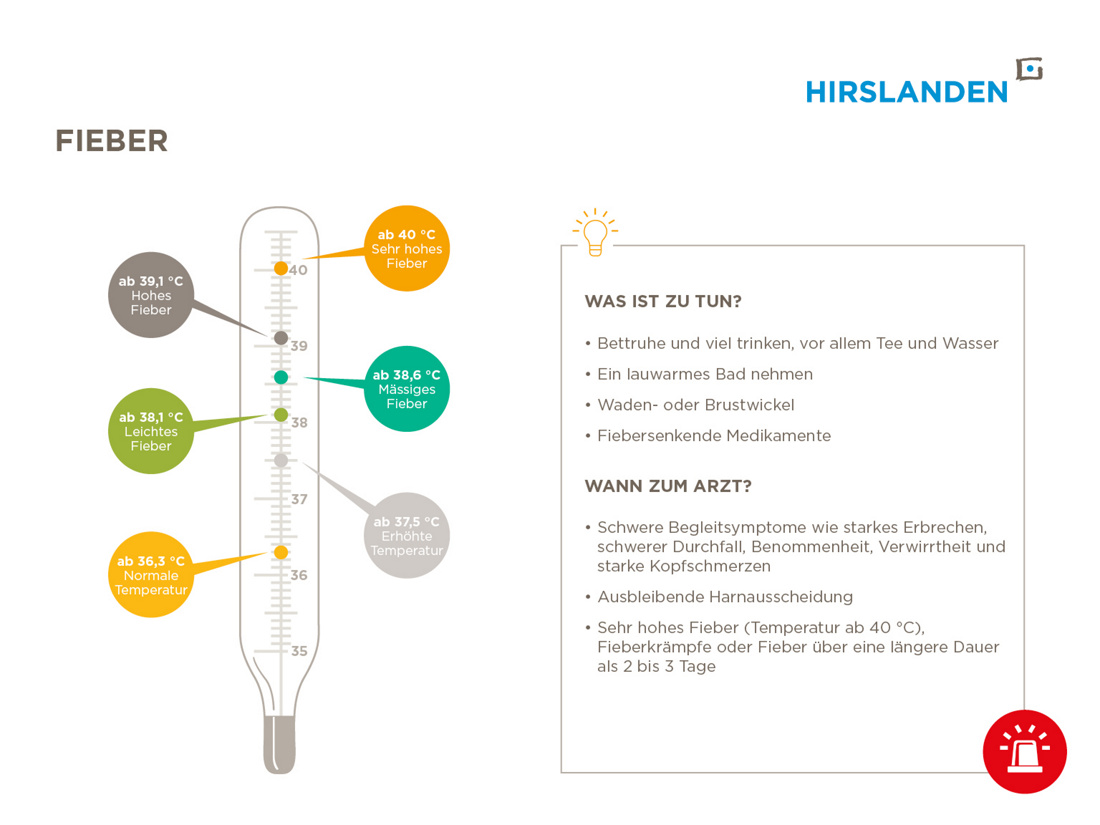 HIRSLANDEN

FIEBER

ab 40 °C
Sehr hohes Fieber

ab 39,1 °C
Hohes Fieber

ab 38,6 °C
Mässiges Fieber

ab 38,1 °C
Leichtes Fieber

ab 37,5 °C
Erhöhte Temperatur

ab 36,3 °C
Normale Temperatur

40
39
38
37
36
35

WAS IST ZU TUN?

• Bettruhe und viel trinken, vor allem Tee und Wasser
• Ein lauwarmes Bad nehmen
• Waden- oder Brustwickel
• Fiebersenkende Medikamente

WANN ZUM ARZT?

• Schwere Begleitsymptome wie starkes Erbrechen, schwerer Durchfall, Benommenheit, Verwirrtheit und starke Kopfschmerzen
• Ausbleibende Harnausscheidung
• Sehr hohes Fieber (Temperatur ab 40 °C), Fieberkrämpfe oder Fieber über eine längere Dauer als 2 bis 3 Tage